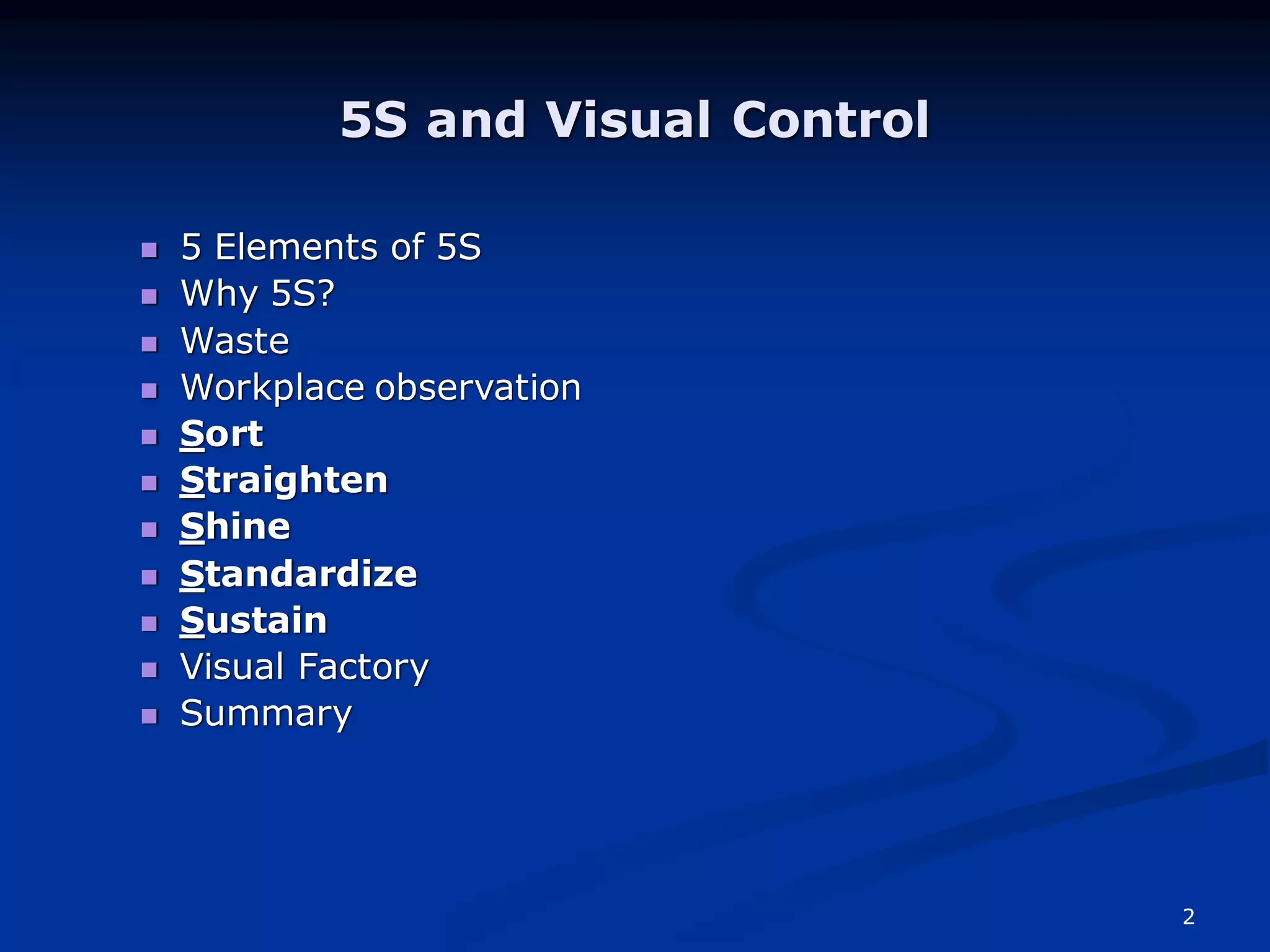 5S and Visual Control

- 5 Elements of 5S
- Why 5S?
- Waste
- Workplace observation
- Sort
- Straighten
- Shine
- Standardize
- Sustain
- Visual Factory
- Summary

2